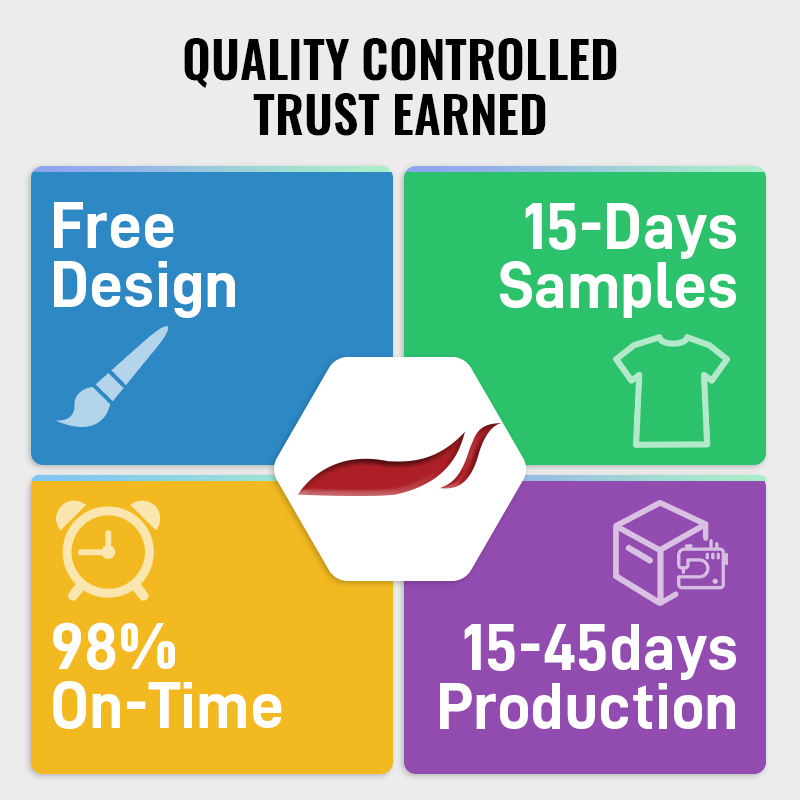 QUALITY CONTROLLED
TRUST EARNED

Free
Design

15-Days
Samples

98%
On-Time

15-45days
Production